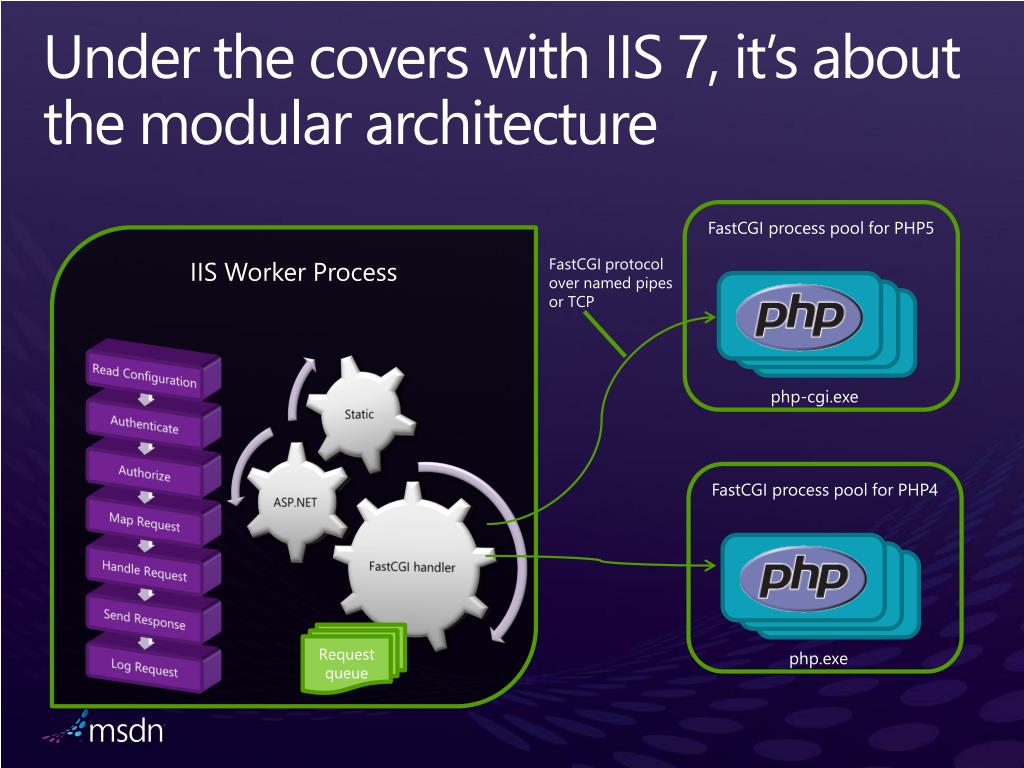 Under the covers with IIS 7, it's about the modular architecture

IIS Worker Process

Read Configuration
Authenticate
Authorize
Map Request
Handle Request
Send Response
Log Request

Static
ASP.NET
FastCGI handler

Request queue

FastCGI protocol over named pipes or TCP

FastCGI process pool for PHP5

php

php-cgi.exe

FastCGI process pool for PHP4

php

php.exe

msdn